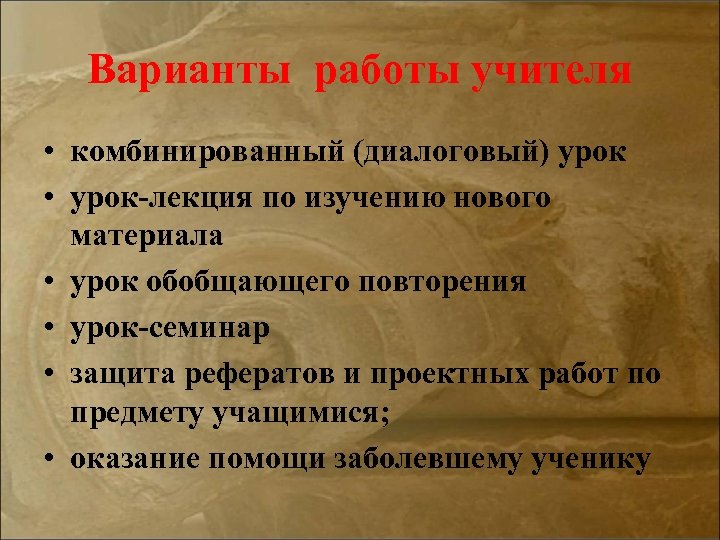 Варианты работы учителя

• комбинированный (диалоговый) урок
• урок-лекция по изучению нового материала
• урок обобщающего повторения
• урок-семинар
• защита рефератов и проектных работ по предмету учащимися;
• оказание помощи заболевшему ученику